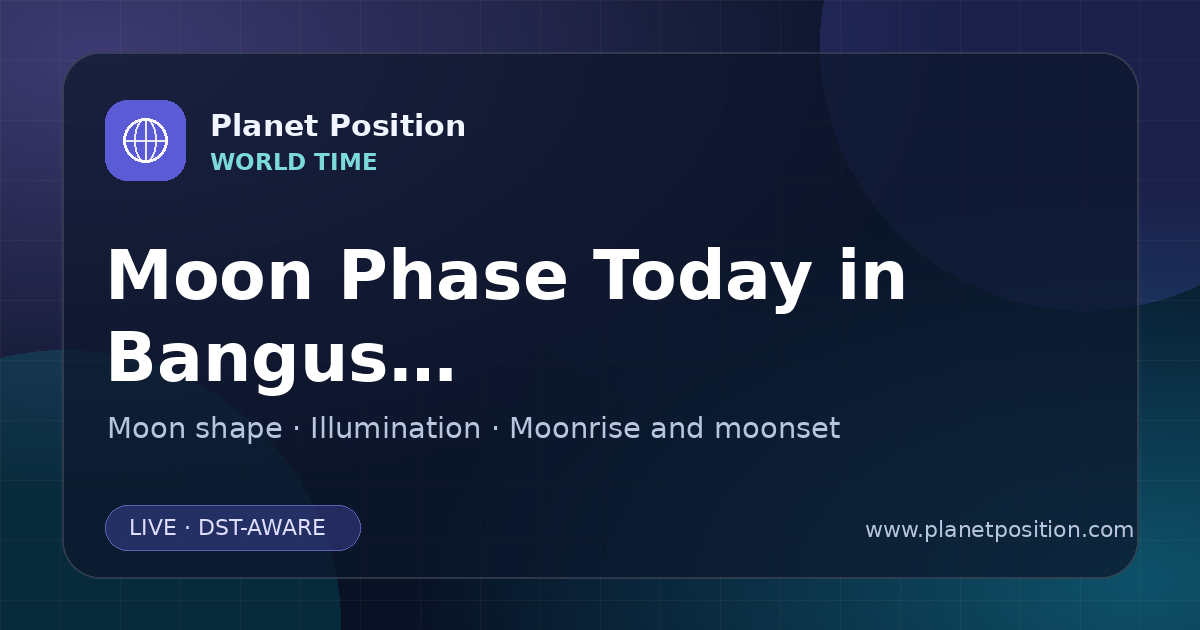 Planet Position
WORLD TIME

Moon Phase Today in Bangus...

Moon shape · Illumination · Moonrise and moonset

LIVE · DST-AWARE

www.planetposition.com